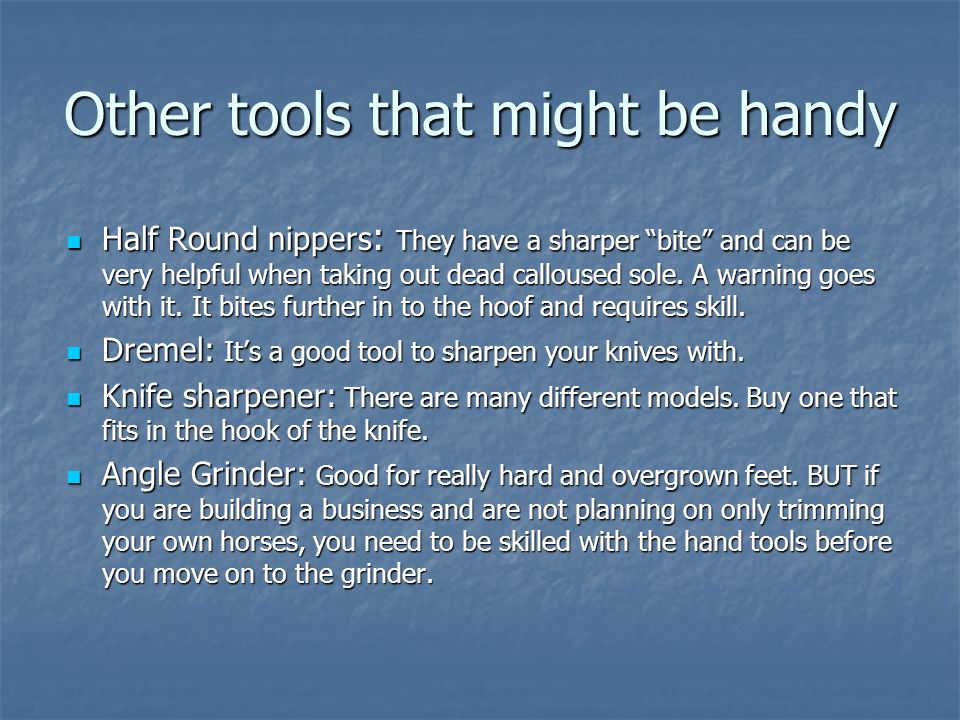 Other tools that might be handy

- Half Round nippers: They have a sharper “bite” and can be very helpful when taking out dead calloused sole. A warning goes with it. It bites further in to the hoof and requires skill.
- Dremel: It’s a good tool to sharpen your knives with.
- Knife sharpener: There are many different models. Buy one that fits in the hook of the knife.
- Angle Grinder: Good for really hard and overgrown feet. BUT if you are building a business and are not planning on only trimming your own horses, you need to be skilled with the hand tools before you move on to the grinder.